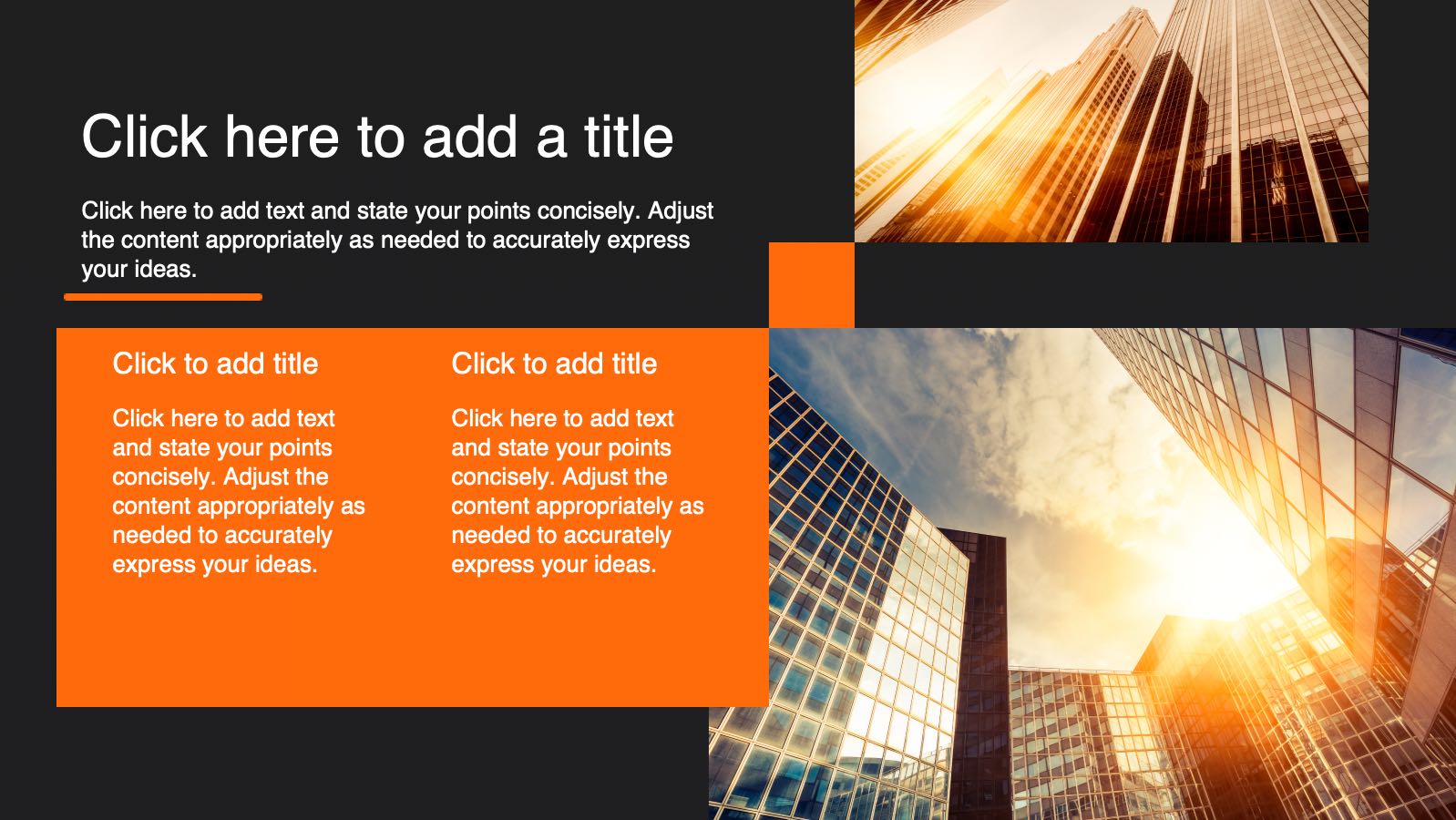 Click here to add a title

Click here to add text and state your points concisely. Adjust the content appropriately as needed to accurately express your ideas.

Click to add title

Click here to add text and state your points concisely. Adjust the content appropriately as needed to accurately express your ideas.

Click to add title

Click here to add text and state your points concisely. Adjust the content appropriately as needed to accurately express your ideas.